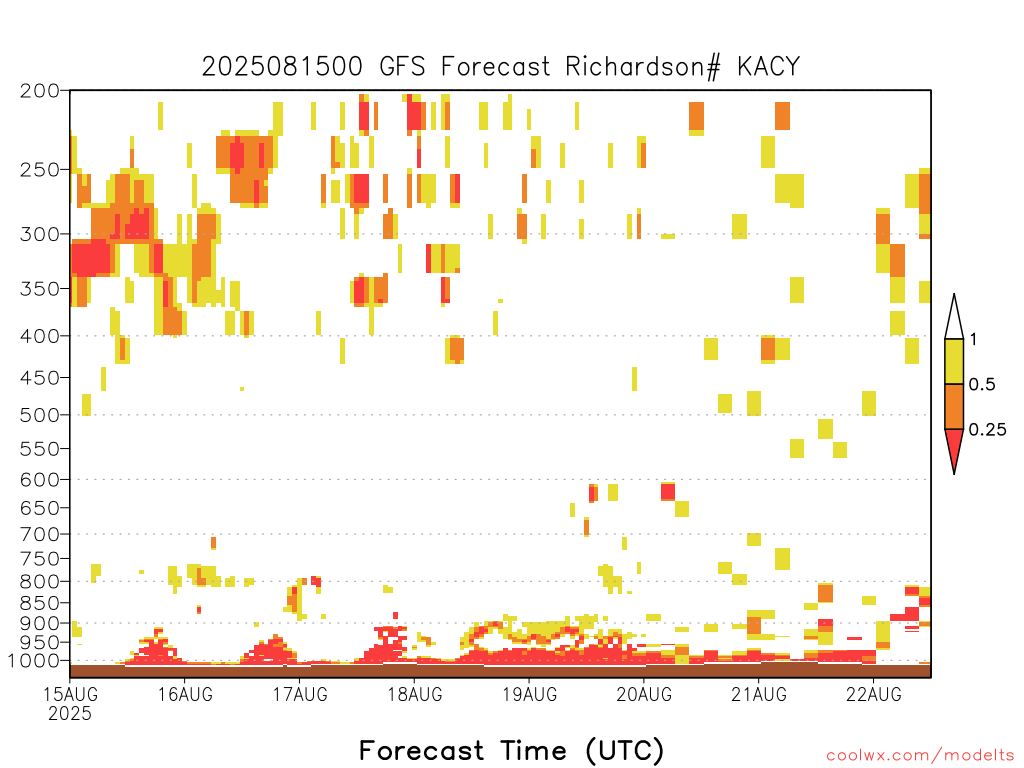 2025081500 GFS Forecast Richardson# KACY

200
250
300
350
400
450
500
550
600
650
700
750
800
850
900
950
1000

1
0.5
0.25

15AUG
2025
16AUG
17AUG
18AUG
19AUG
20AUG
21AUG
22AUG

Forecast Time (UTC)

coolwx.com/modelts